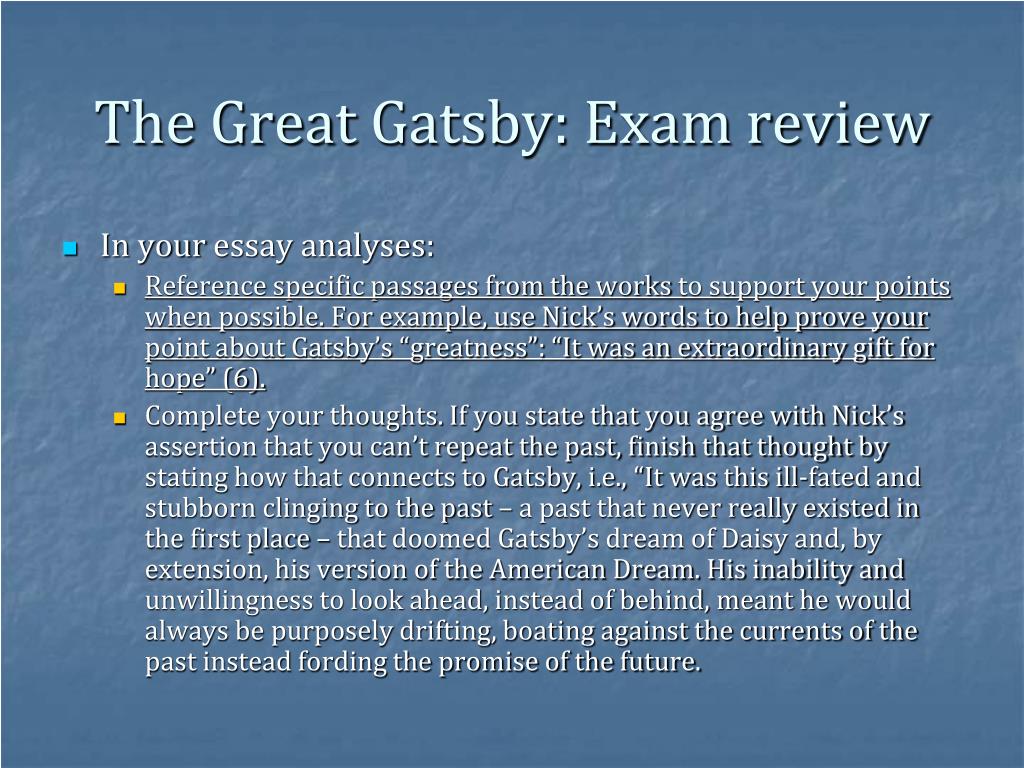 The Great Gatsby: Exam review

In your essay analyses:

Reference specific passages from the works to support your points when possible. For example, use Nick’s words to help prove your point about Gatsby’s “greatness”: “It was an extraordinary gift for hope” (6).

Complete your thoughts. If you state that you agree with Nick’s assertion that you can’t repeat the past, finish that thought by stating how that connects to Gatsby, i.e., “It was this ill-fated and stubborn clinging to the past – a past that never really existed in the first place – that doomed Gatsby’s dream of Daisy and, by extension, his version of the American Dream. His inability and unwillingness to look ahead, instead of behind, meant he would always be purposely drifting, boating against the currents of the past instead fording the promise of the future.